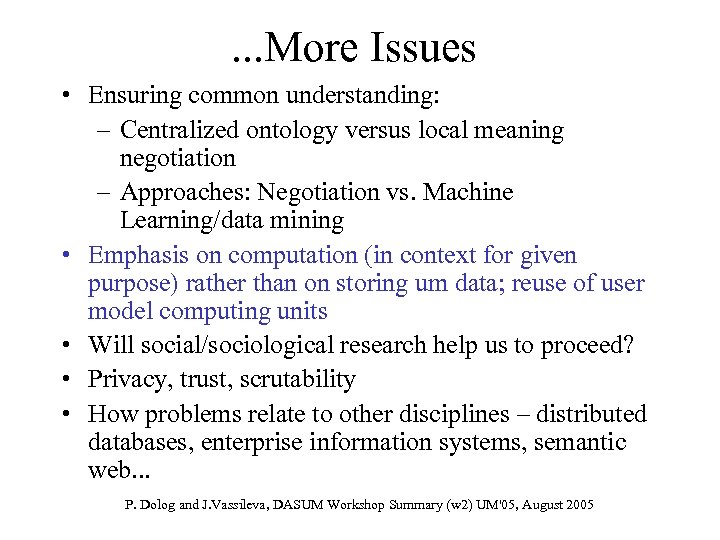 ...More Issues

• Ensuring common understanding:
  – Centralized ontology versus local meaning negotiation
  – Approaches: Negotiation vs. Machine Learning/data mining
• Emphasis on computation (in context for given purpose) rather than on storing um data; reuse of user model computing units
• Will social/sociological research help us to proceed?
• Privacy, trust, scrutability
• How problems relate to other disciplines – distributed databases, enterprise information systems, semantic web...

P. Dolog and J.Vassileva, DASUM Workshop Summary (w2) UM'05, August 2005